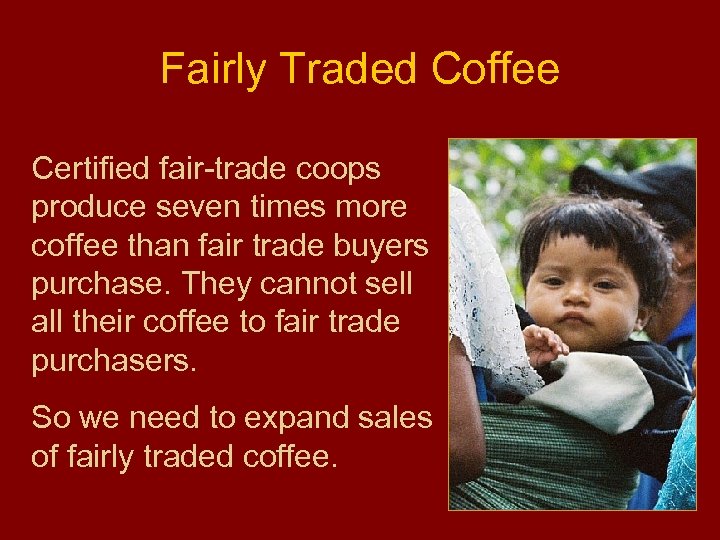 Fairly Traded Coffee

Certified fair-trade coops produce seven times more coffee than fair trade buyers purchase. They cannot sell all their coffee to fair trade purchasers.

So we need to expand sales of fairly traded coffee.